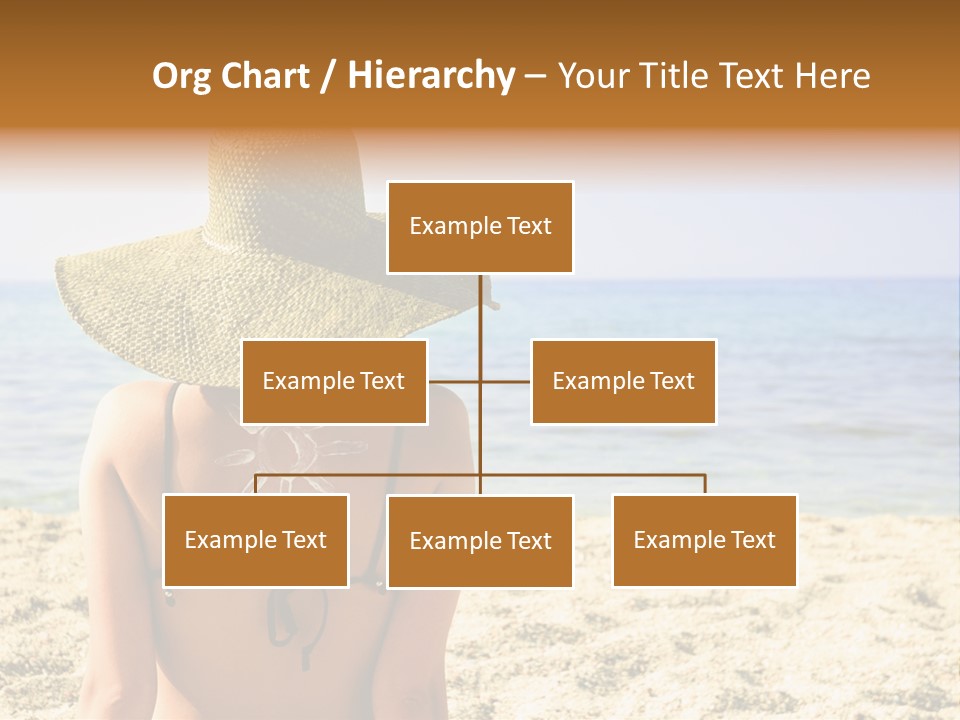 Org Chart / Hierarchy – Your Title Text Here

Example Text

Example Text

Example Text

Example Text

Example Text

Example Text